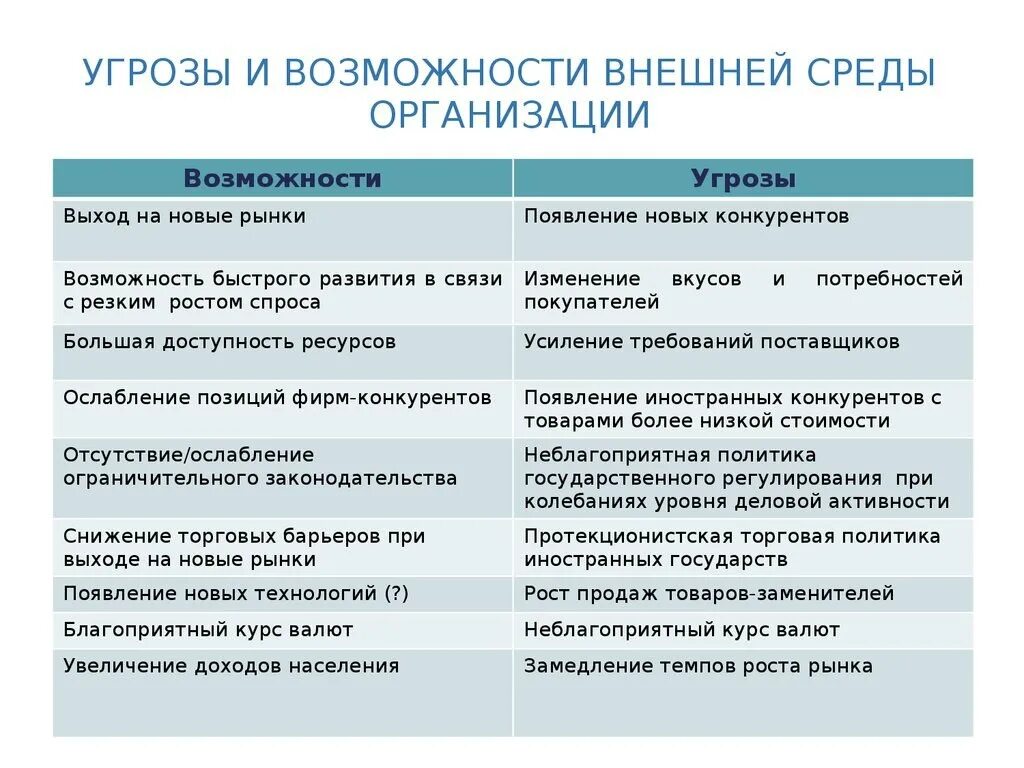 УГРОЗЫ И ВОЗМОЖНОСТИ ВНЕШНЕЙ СРЕДЫ ОРГАНИЗАЦИИ

| Возможности | Угрозы |
|---|---|
| Выход на новые рынки | Появление новых конкурентов |
| Возможность быстрого развития в связи с резким ростом спроса | Изменение вкусов и потребностей покупателей |
| Большая доступность ресурсов | Усиление требований поставщиков |
| Ослабление позиций фирм-конкурентов | Появление иностранных конкурентов с товарами более низкой стоимости |
| Отсутствие/ослабление ограничительного законодательства | Неблагоприятная политика государственного регулирования при колебаниях уровня деловой активности |
| Снижение торговых барьеров при выходе на новые рынки | Протекционистская торговая политика иностранных государств |
| Появление новых технологий (?) | Рост продаж товаров-заменителей |
| Благоприятный курс валют | Неблагоприятный курс валют |
| Увеличение доходов населения | Замедление темпов роста рынка |